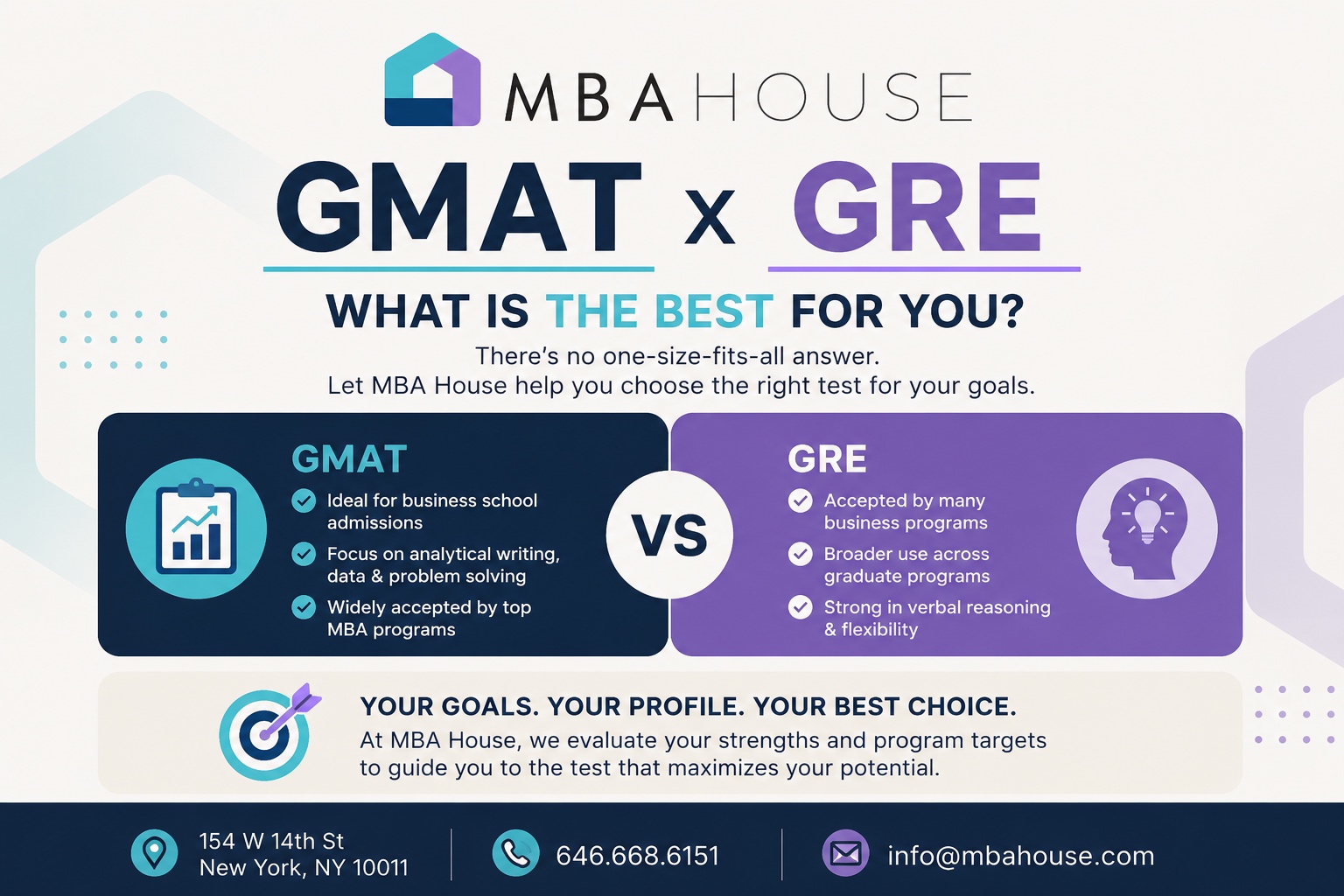 MBA HOUSE

GMAT x GRE

WHAT IS THE BEST FOR YOU?

There's no one-size-fits-all answer.
Let MBA House help you choose the right test for your goals.

GMAT
Ideal for business school admissions
Focus on analytical writing, data & problem solving
Widely accepted by top MBA programs

VS

GRE
Accepted by many business programs
Broader use across graduate programs
Strong in verbal reasoning & flexibility

YOUR GOALS. YOUR PROFILE. YOUR BEST CHOICE.
At MBA House, we evaluate your strengths and program targets to guide you to the test that maximizes your potential.

154 W 14th St
New York, NY 10011

646.668.6151

info@mbahouse.com